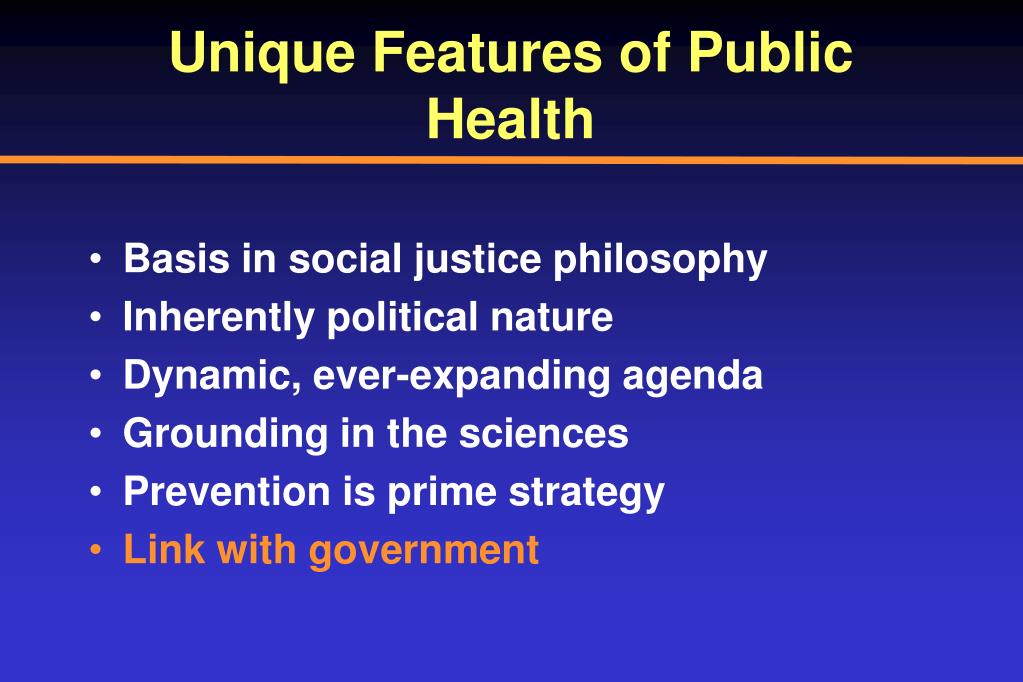 Unique Features of Public Health

• Basis in social justice philosophy
• Inherently political nature
• Dynamic, ever-expanding agenda
• Grounding in the sciences
• Prevention is prime strategy
• Link with government